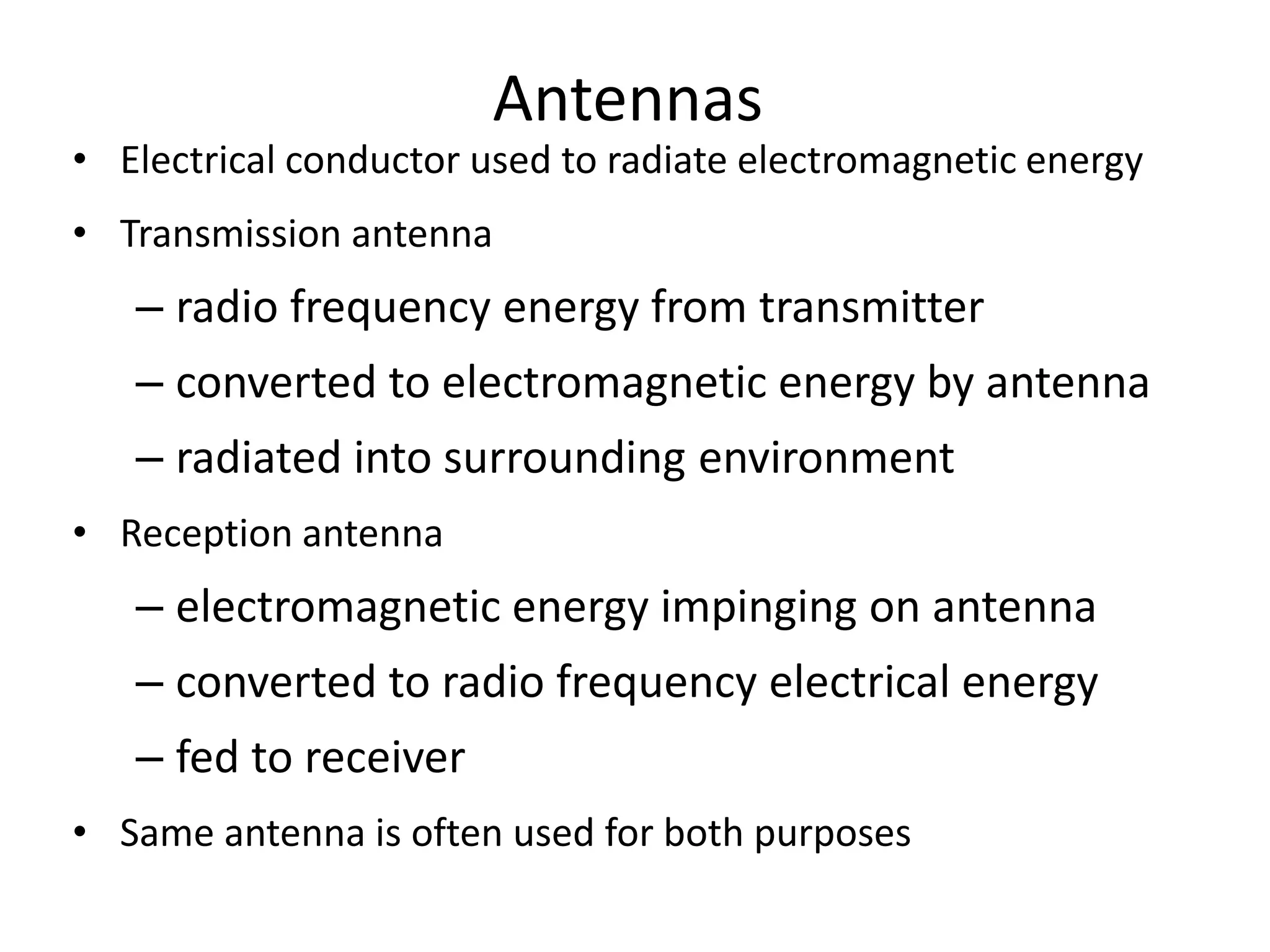 Antennas

• Electrical conductor used to radiate electromagnetic energy

• Transmission antenna

– radio frequency energy from transmitter

– converted to electromagnetic energy by antenna

– radiated into surrounding environment

• Reception antenna

– electromagnetic energy impinging on antenna

– converted to radio frequency electrical energy

– fed to receiver

• Same antenna is often used for both purposes